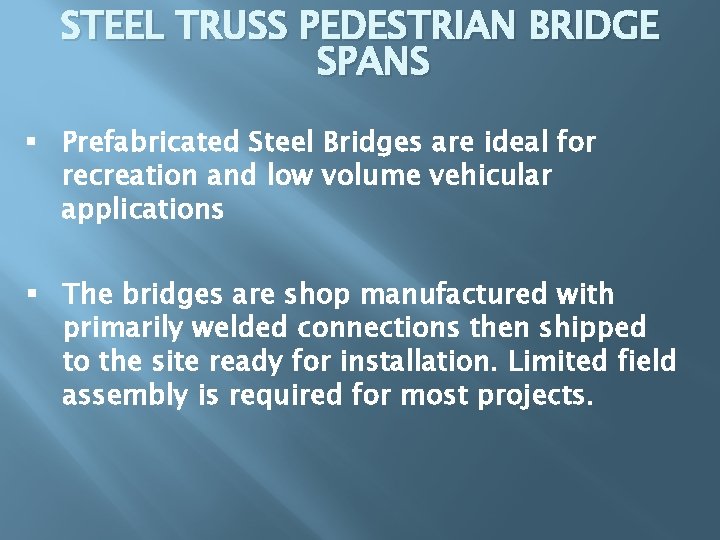 STEEL TRUSS PEDESTRIAN BRIDGE SPANS

▪ Prefabricated Steel Bridges are ideal for recreation and low volume vehicular applications

▪ The bridges are shop manufactured with primarily welded connections then shipped to the site ready for installation. Limited field assembly is required for most projects.